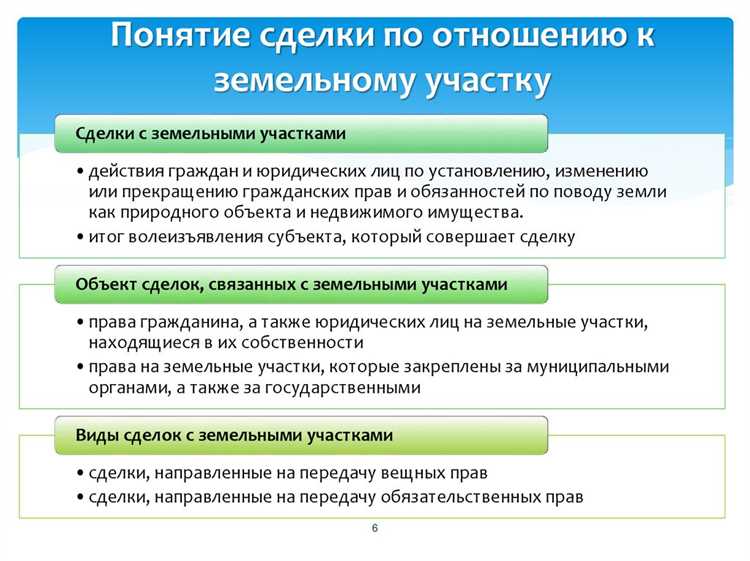 Понятие сделки по отношению к земельному участку

Сделки с земельными участками

• действия граждан и юридических лиц по установлению, изменению или прекращению гражданских прав и обязанностей по поводу земли как природного объекта и недвижимого имущества.
• итог волеизъявления субъекта, который совершает сделку

Объект сделок, связанных с земельными участками

• права гражданина, а также юридических лиц на земельные участки, находящиеся в их собственности
• права на земельные участки, которые закреплены за муниципальными органами, а также за государственными

Виды сделок с земельными участками

• сделки, направленные на передачу вещных прав
• сделки, направленные на передачу обязательственных прав

6